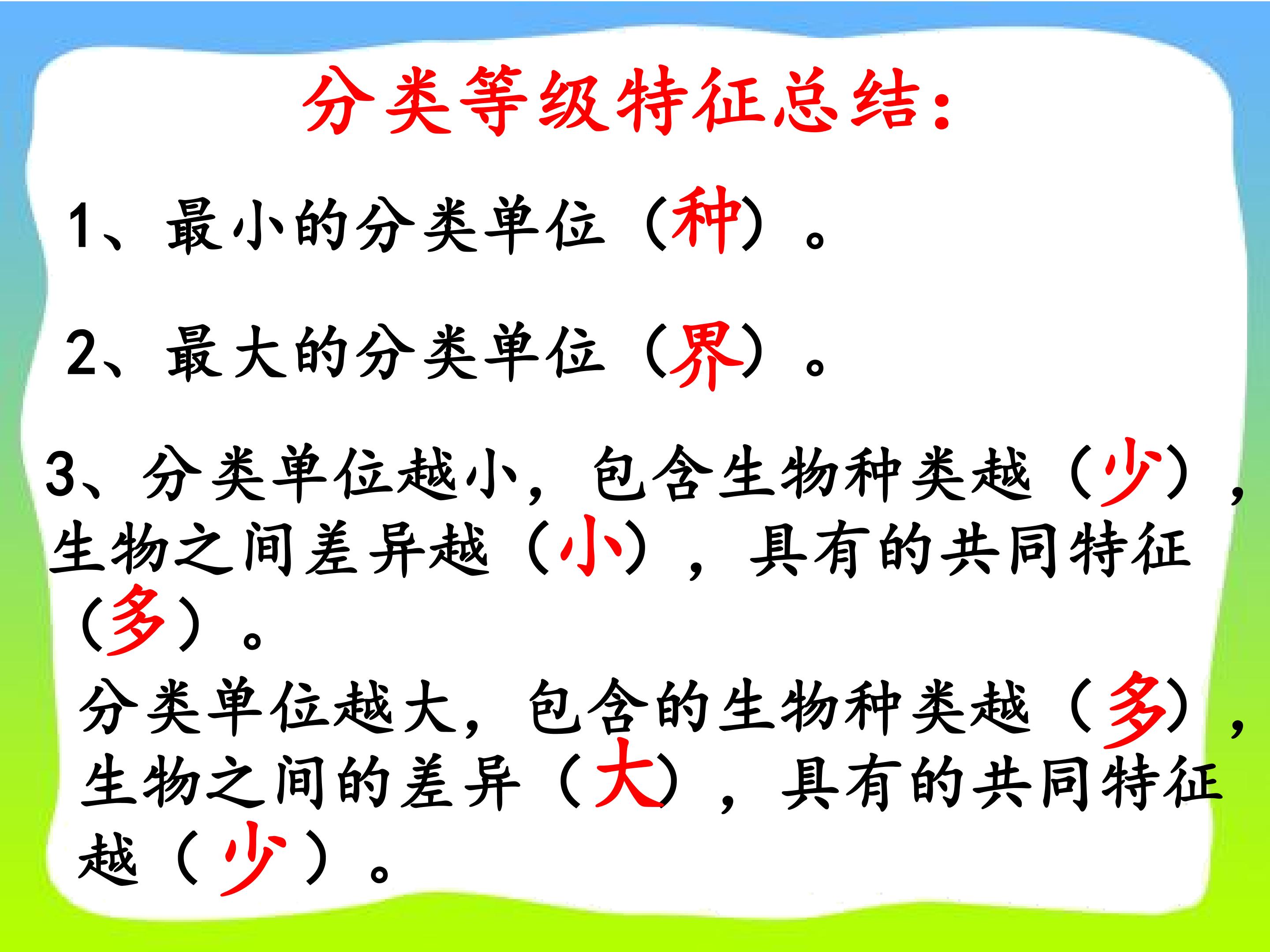 分类等级特征总结:

1、最小的分类单位（种）。

2、最大的分类单位（界）。

3、分类单位越小，包含生物种类越（少），生物之间差异越（小），具有的共同特征（多）。

分类单位越大，包含的生物种类越（多），生物之间的差异（大），具有的共同特征越（少）。